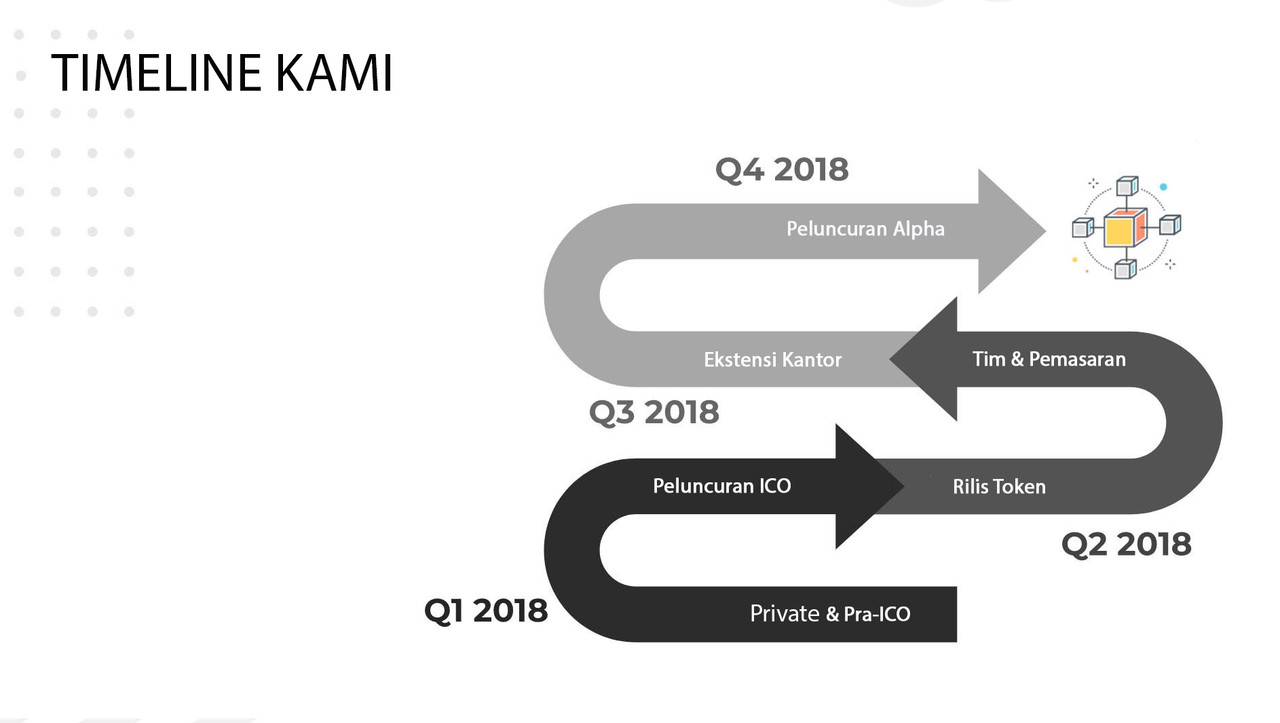 TIMELINE KAMI

Q4 2018

Peluncuran Alpha

Ekstensi Kantor

Tim & Pemasaran

Q3 2018

Peluncuran ICO

Rilis Token

Q2 2018

Q1 2018

Private & Pra-ICO